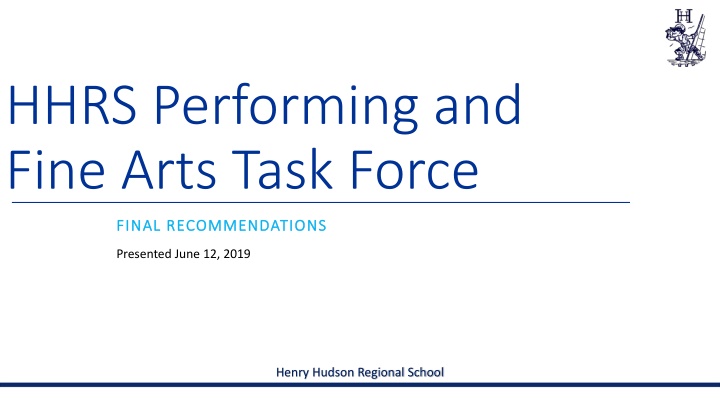 H

HHRS Performing and Fine Arts Task Force

FINAL RECOMMENDATIONS

Presented June 12, 2019

Henry Hudson Regional School